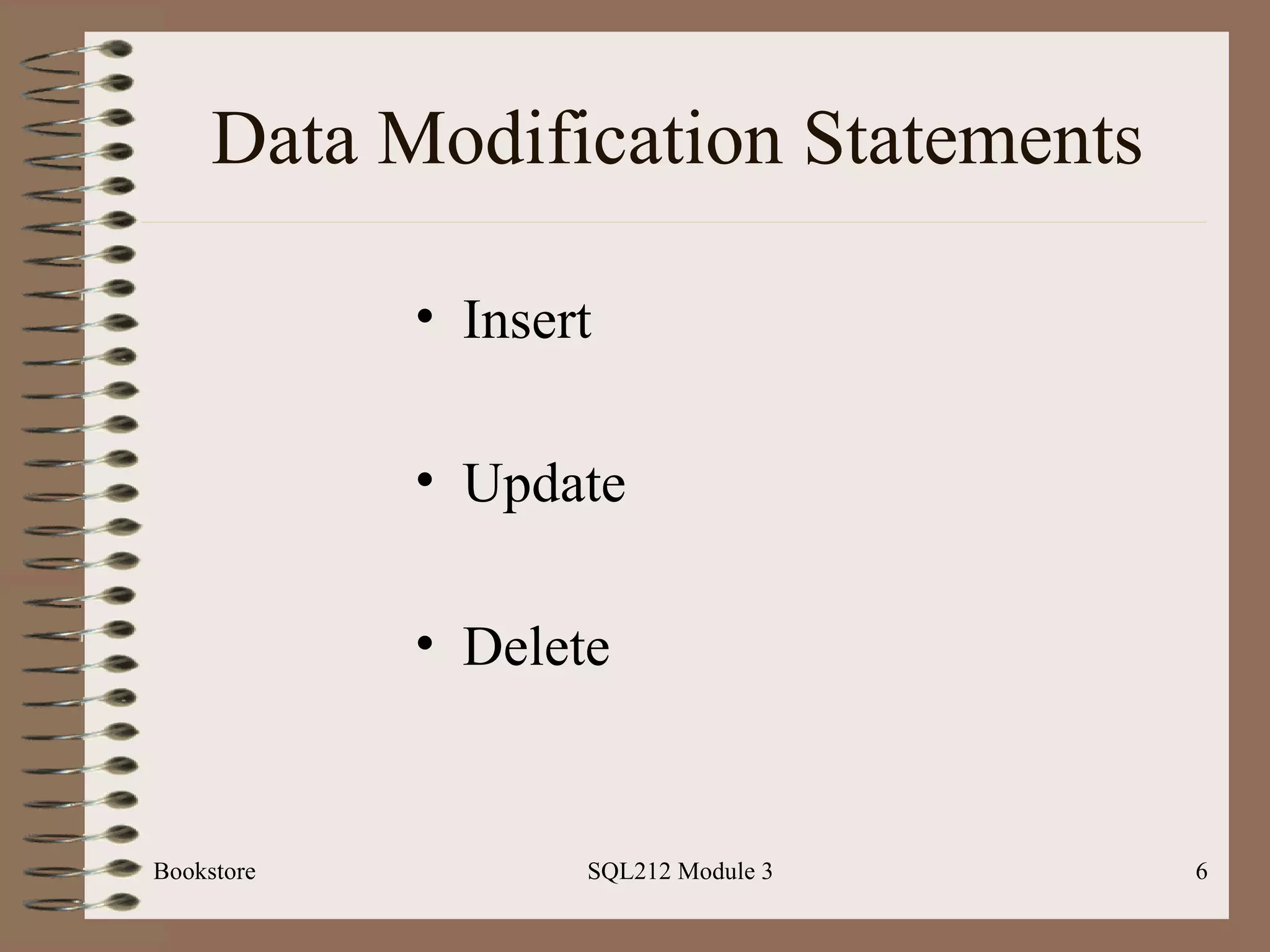 Data Modification Statements

• Insert

• Update

• Delete

Bookstore

SQL212 Module 3

6